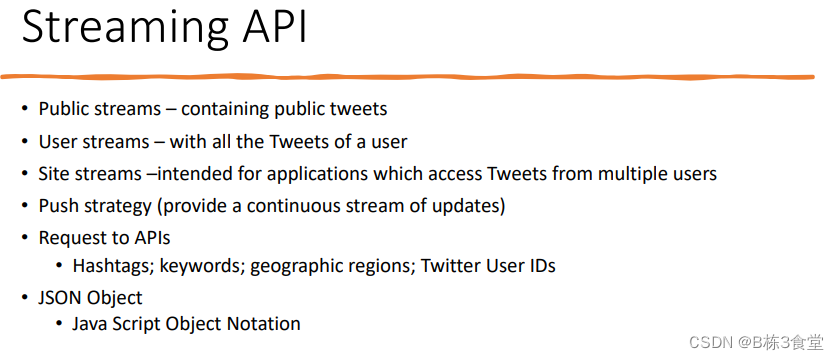 Streaming API

• Public streams – containing public tweets
• User streams – with all the Tweets of a user
• Site streams –intended for applications which access Tweets from multiple users
• Push strategy (provide a continuous stream of updates)
• Request to APIs
  • Hashtags; keywords; geographic regions; Twitter User IDs
• JSON Object
  • Java Script Object Notation

CSDN @B栋3食堂